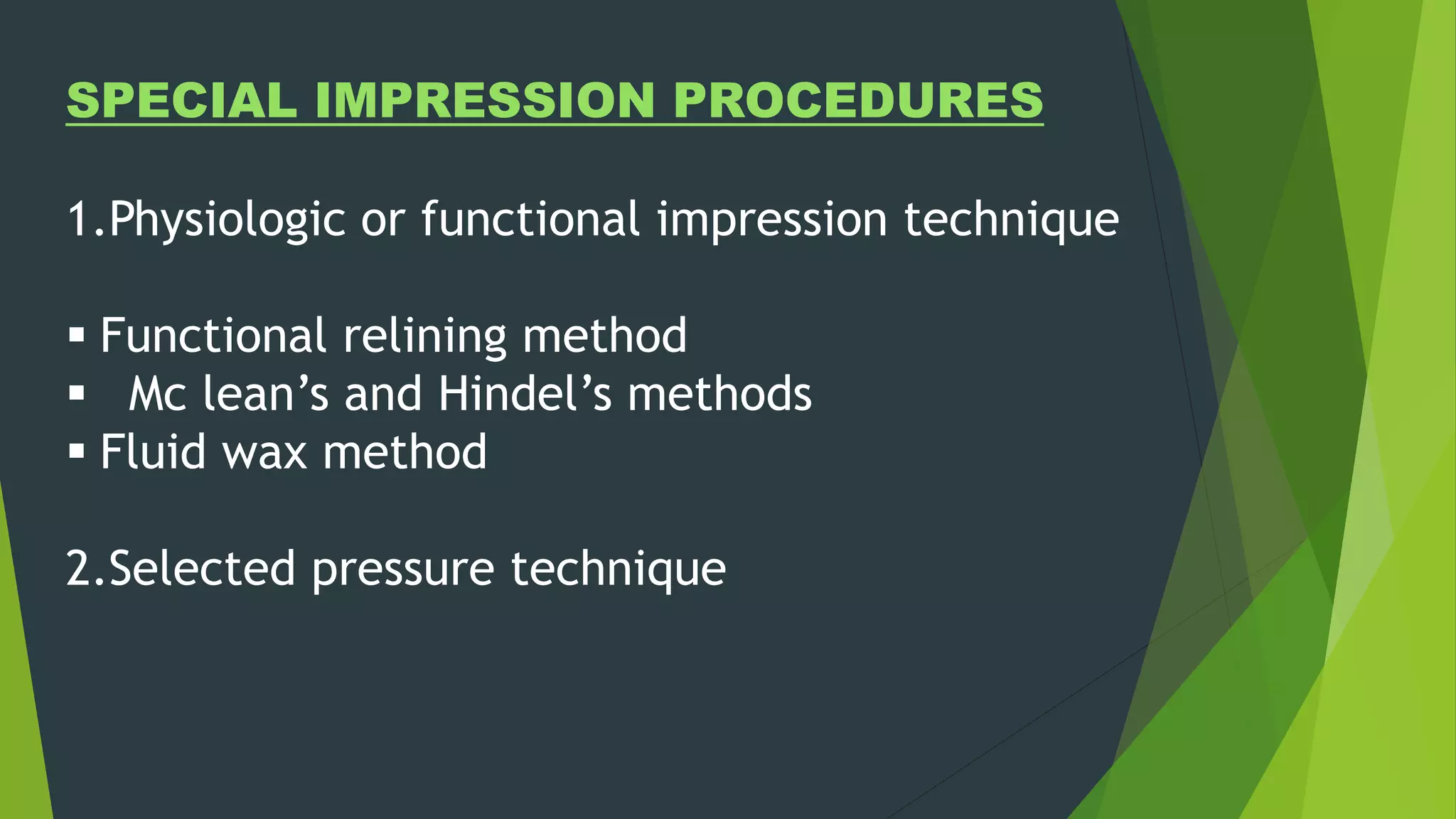 SPECIAL IMPRESSION PROCEDURES

1.Physiologic or functional impression technique

▪ Functional relining method
▪ Mc lean’s and Hindel’s methods
▪ Fluid wax method

2.Selected pressure technique